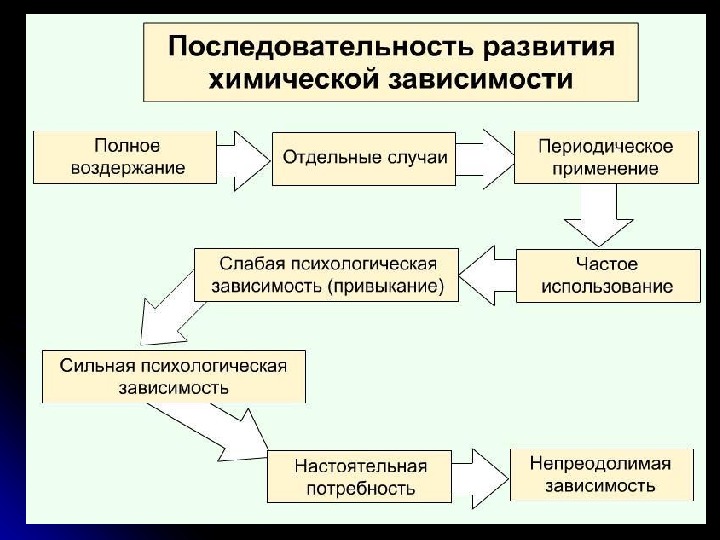 Последовательность развития химической зависимости

Полное воздержание

Отдельные случаи

Периодическое применение

Частое использование

Слабая психологическая зависимость (привыкание)

Сильная психологическая зависимость

Настоятельная потребность

Непреодолимая зависимость